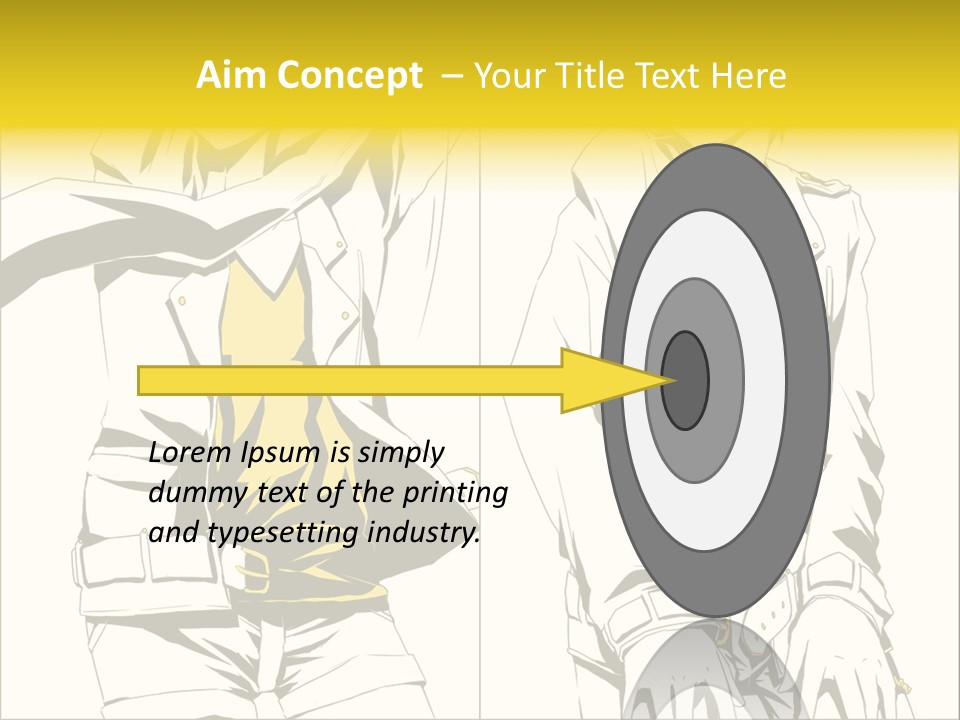 Aim Concept – Your Title Text Here

Lorem Ipsum is simply dummy text of the printing and typesetting industry.